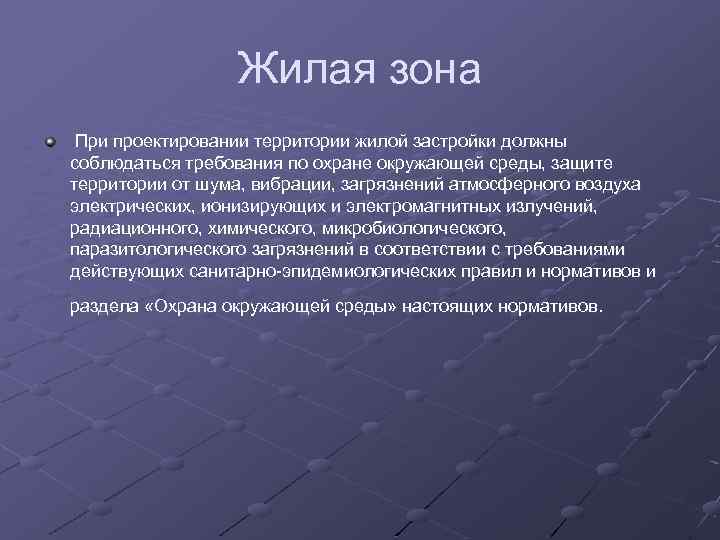 Жилая зона

При проектировании территории жилой застройки должны соблюдаться требования по охране окружающей среды, защите территории от шума, вибрации, загрязнений атмосферного воздуха электрических, ионизирующих и электромагнитных излучений, радиационного, химического, микробиологического, паразитологического загрязнений в соответствии с требованиями действующих санитарно-эпидемиологических правил и нормативов и

раздела «Охрана окружающей среды» настоящих нормативов.